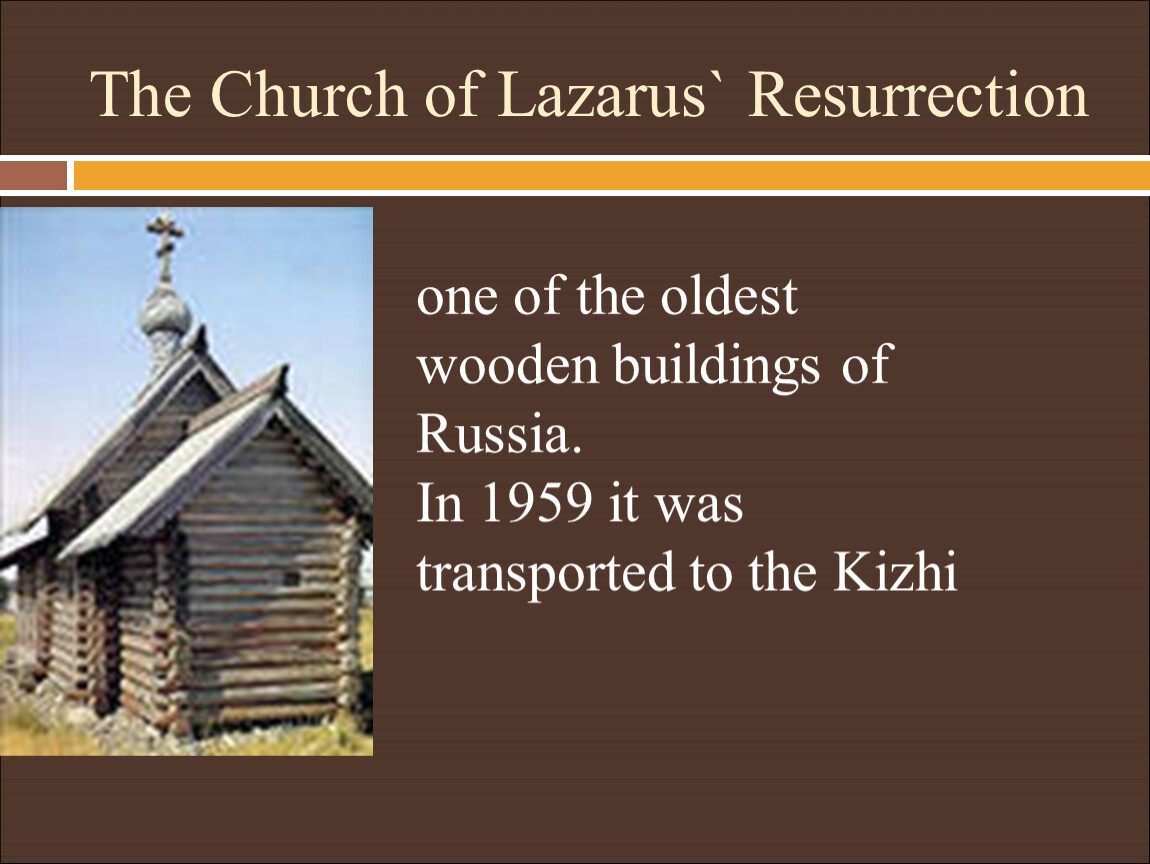 The Church of Lazarus` Resurrection

one of the oldest wooden buildings of Russia.
In 1959 it was transported to the Kizhi